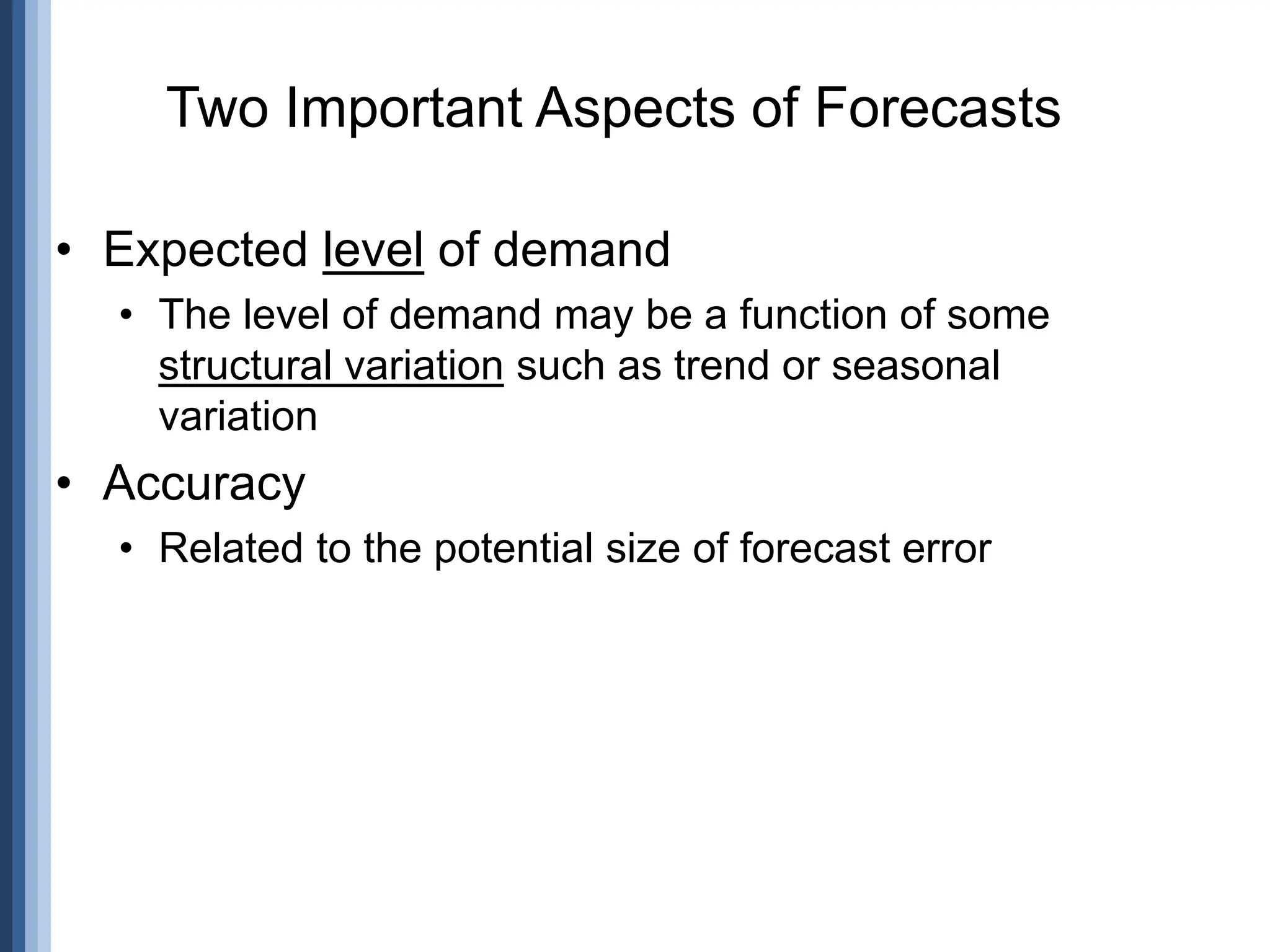 Two Important Aspects of Forecasts

• Expected level of demand
  • The level of demand may be a function of some structural variation such as trend or seasonal variation
• Accuracy
  • Related to the potential size of forecast error